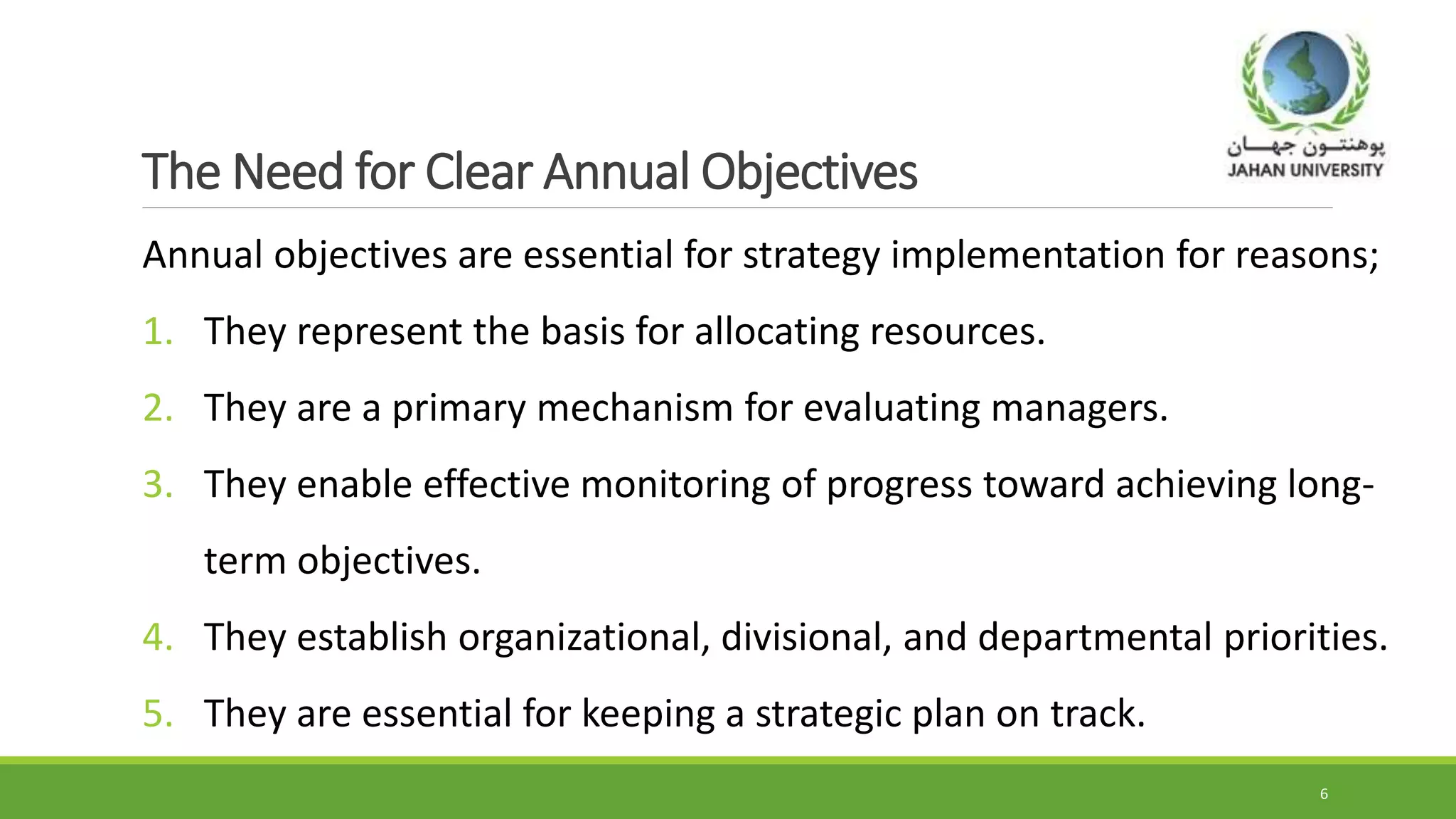 پوهنتون جهان
JAHAN UNIVERSITY

The Need for Clear Annual Objectives

Annual objectives are essential for strategy implementation for reasons;

1. They represent the basis for allocating resources.
2. They are a primary mechanism for evaluating managers.
3. They enable effective monitoring of progress toward achieving long-term objectives.
4. They establish organizational, divisional, and departmental priorities.
5. They are essential for keeping a strategic plan on track.

6